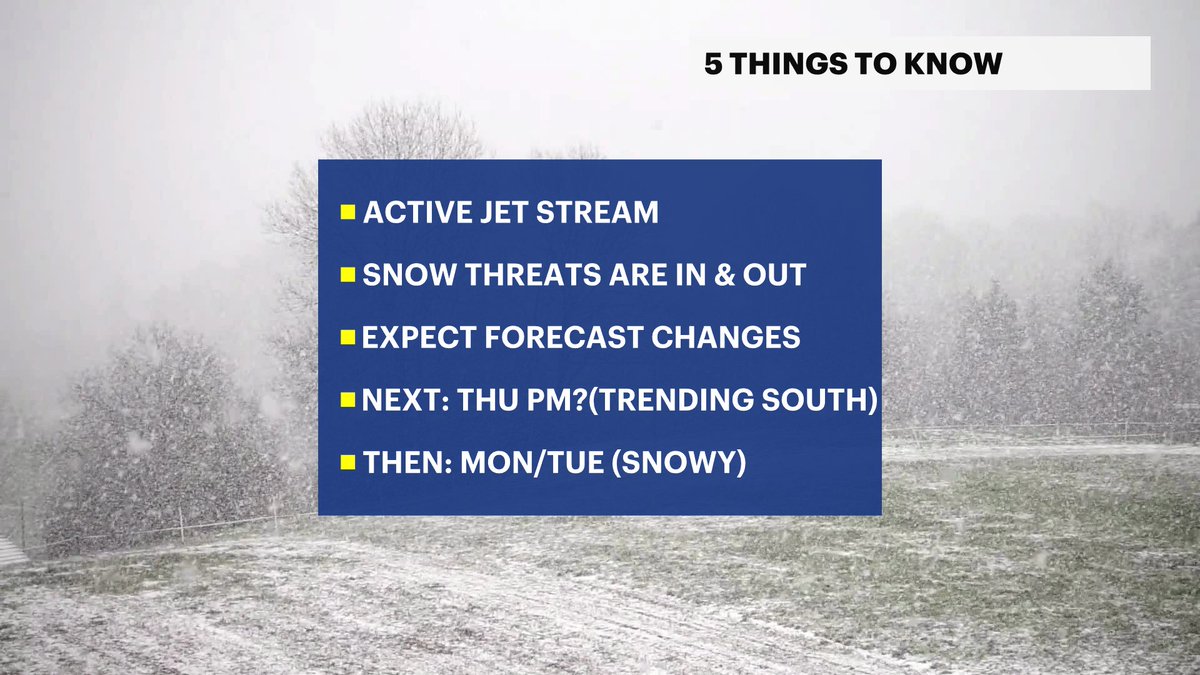 5 THINGS TO KNOW

ACTIVE JET STREAM

SNOW THREATS ARE IN & OUT

EXPECT FORECAST CHANGES

NEXT: THU PM?(TRENDING SOUTH)

THEN: MON/TUE (SNOWY)